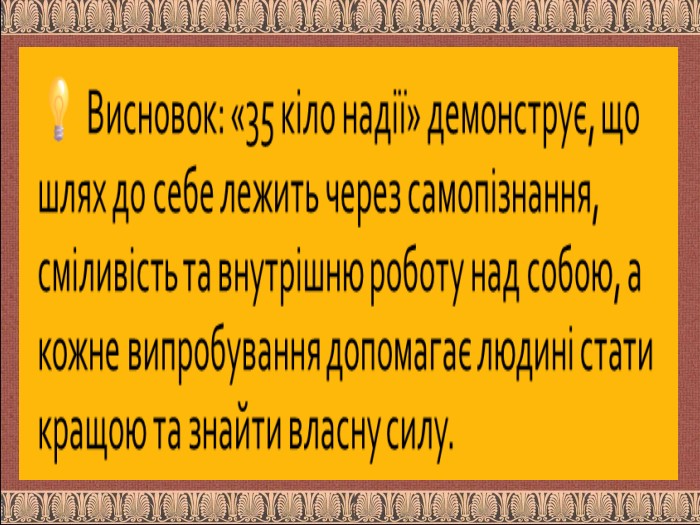 Висновок: «35 кіло надії» демонструє, що шлях до себе лежить через самопізнання, сміливість та внутрішню роботу над собою, а кожне випробування допомагає людині стати кращою та знайти власну силу.